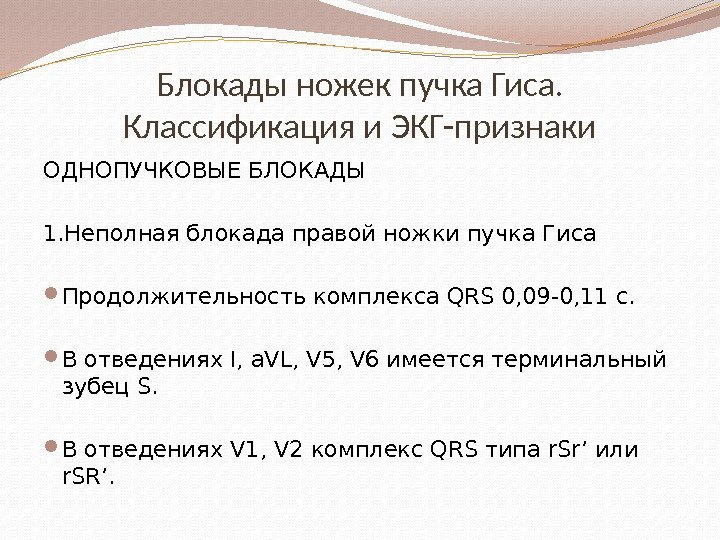 Блокады ножек пучка Гиса. Классификация и ЭКГ-признаки

ОДНОПУЧКОВЫЕ БЛОКАДЫ

1.Неполная блокада правой ножки пучка Гиса

Продолжительность комплекса QRS 0,09-0,11 с.

В отведениях I, aVL, V5, V6 имеется терминальный зубец S.

В отведениях V1, V2 комплекс QRS типа rSr’ или rSR’.